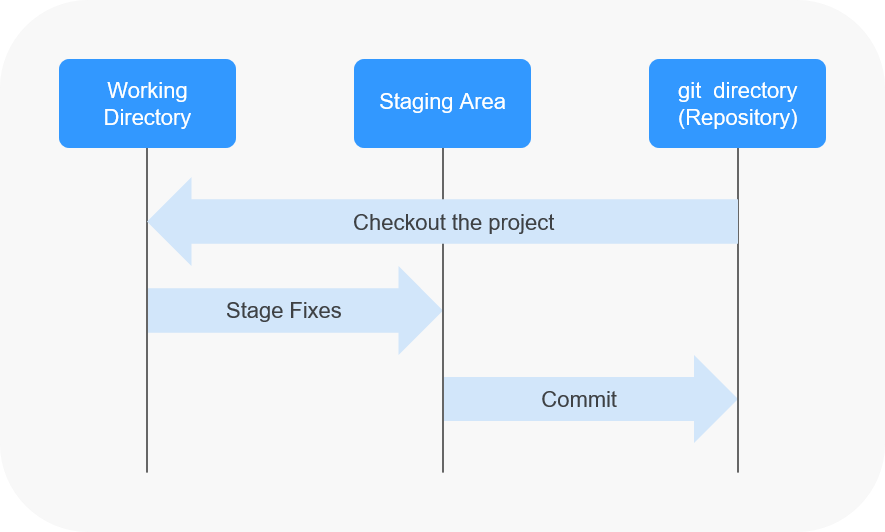 Working Directory

Staging Area

git directory (Repository)

Checkout the project

Stage Fixes

Commit